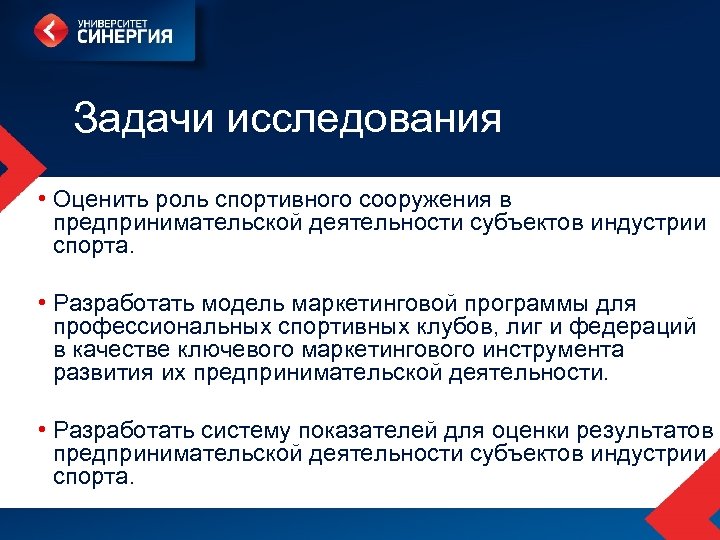 УНИВЕРСИТЕТ
СИНЕРГИЯ

Задачи исследования

• Оценить роль спортивного сооружения в предпринимательской деятельности субъектов индустрии спорта.

• Разработать модель маркетинговой программы для профессиональных спортивных клубов, лиг и федераций в качестве ключевого маркетингового инструмента развития их предпринимательской деятельности.

• Разработать систему показателей для оценки результатов предпринимательской деятельности субъектов индустрии спорта.